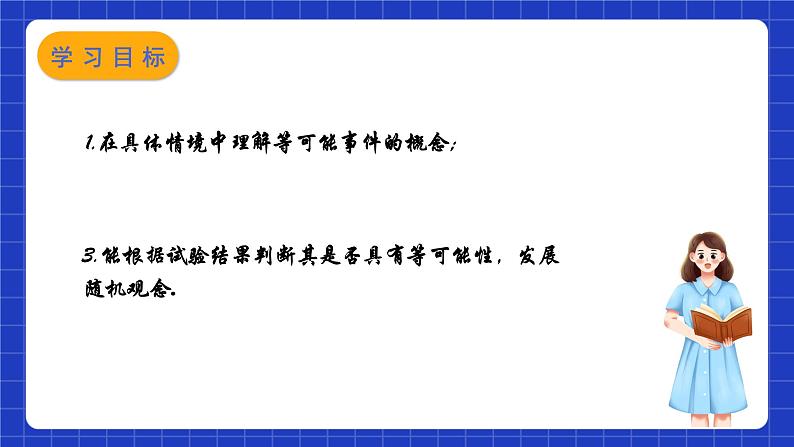 学习目标

1.在具体情境中理解等可能事件的概念;

3.能根据试验结果判断其是否具有等可能性，发展随机观念.